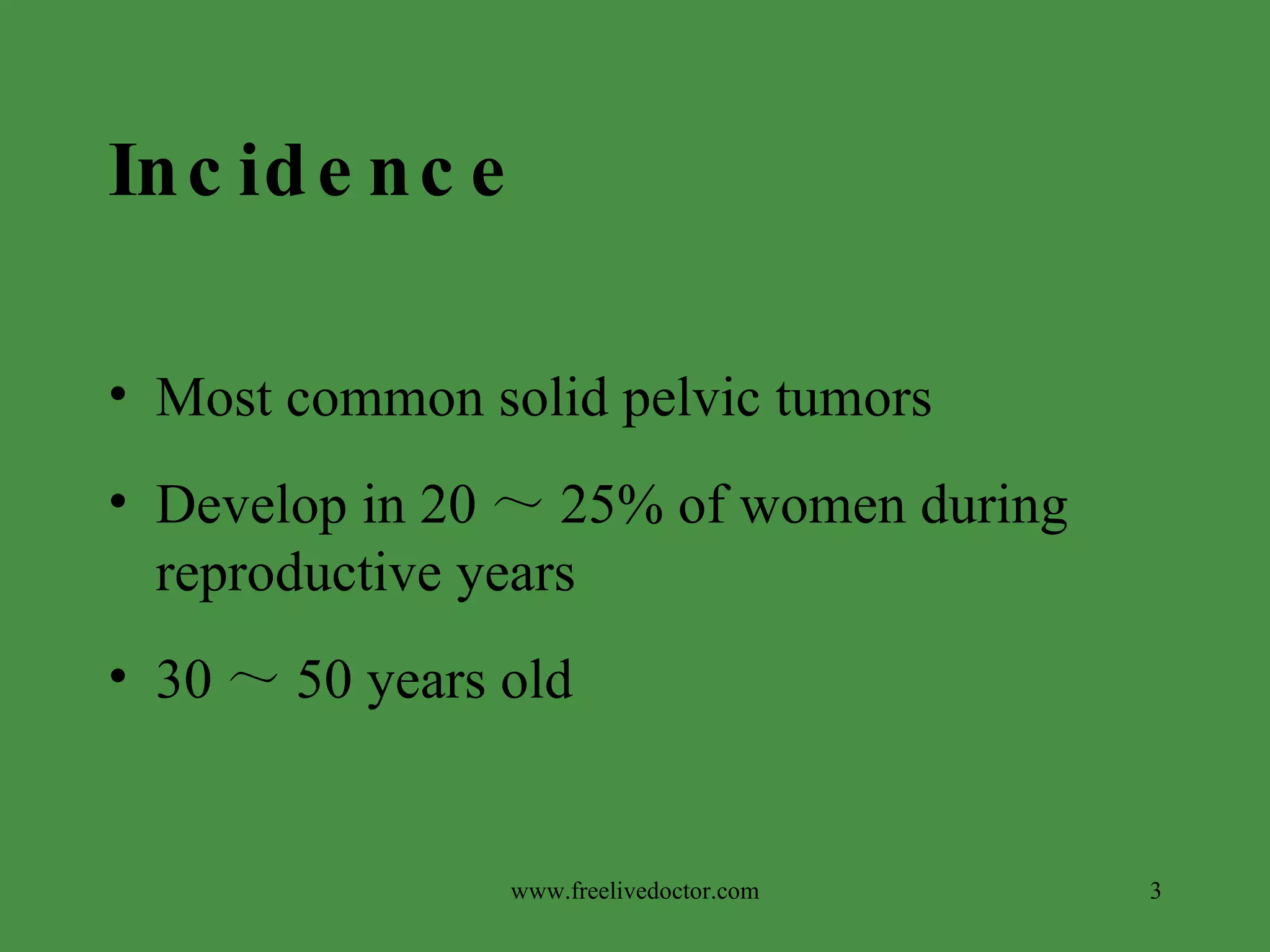 Incidence

• Most common solid pelvic tumors

• Develop in 20 ～ 25% of women during reproductive years

• 30 ～ 50 years old

www.freelivedoctor.com

3